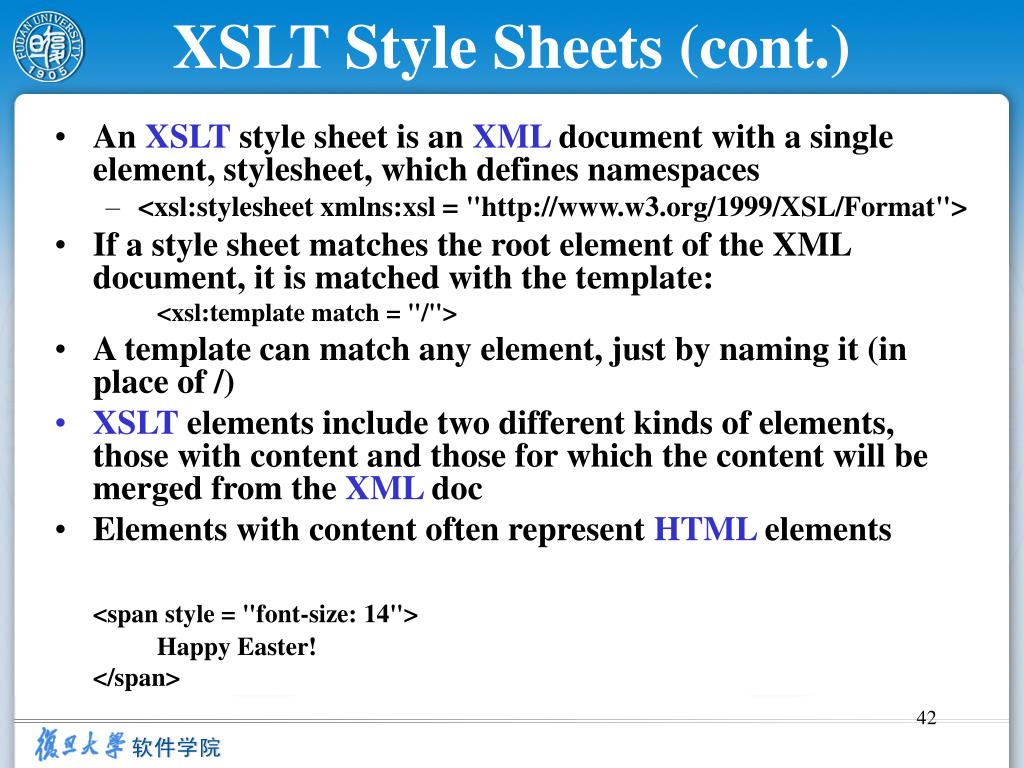 FUDAN UNIVERSITY 1905

XSLT Style Sheets (cont.)

• An XSLT style sheet is an XML document with a single element, stylesheet, which defines namespaces
– <xsl:stylesheet xmlns:xsl = "http://www.w3.org/1999/XSL/Format">
• If a style sheet matches the root element of the XML document, it is matched with the template:
<xsl:template match = "/">
• A template can match any element, just by naming it (in place of /)
• XSLT elements include two different kinds of elements, those with content and those for which the content will be merged from the XML doc
• Elements with content often represent HTML elements

<span style = "font-size: 14">
Happy Easter!
</span>

42

復旦大學 软件学院